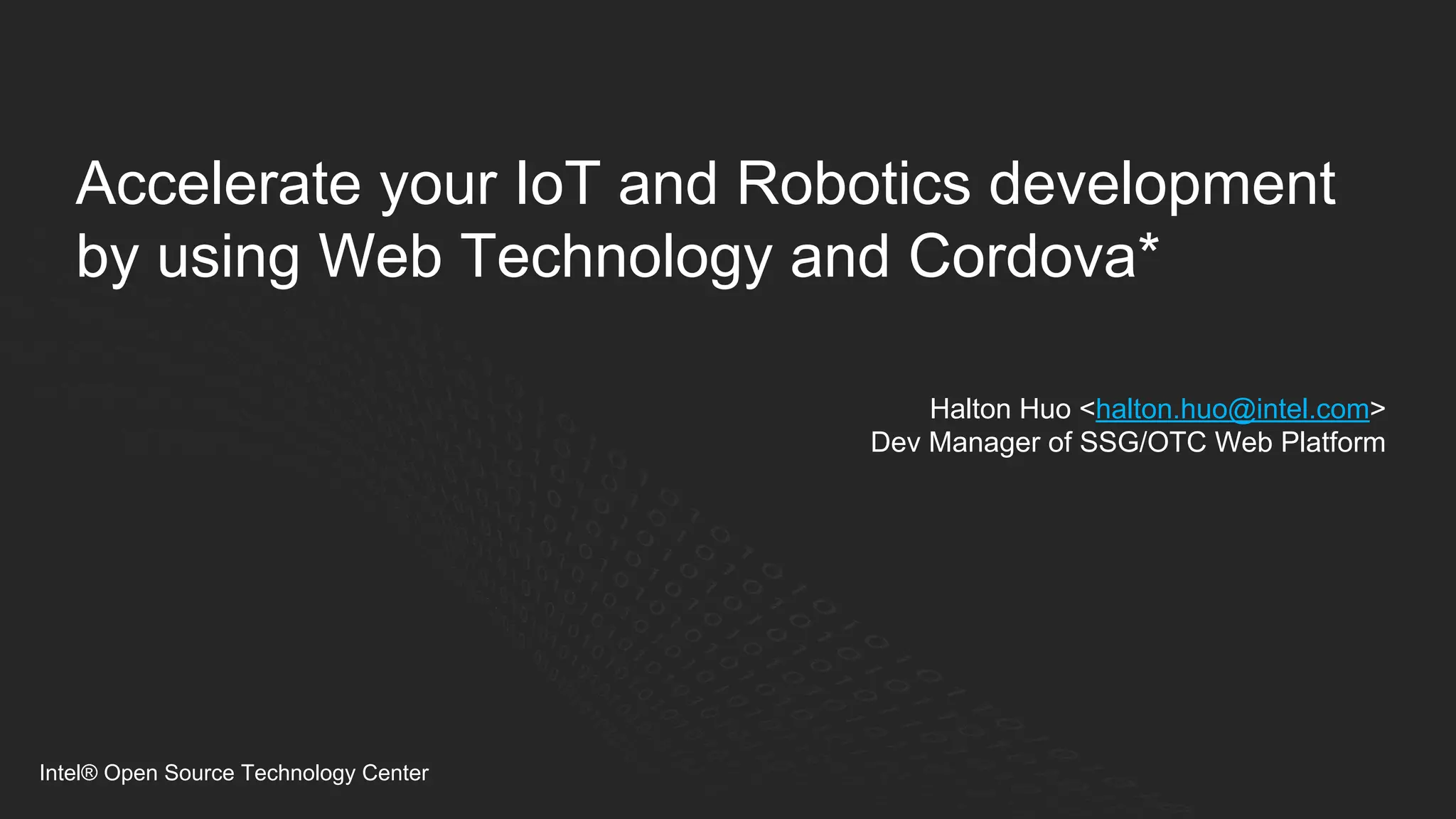 Accelerate your IoT and Robotics development by using Web Technology and Cordova*

Halton Huo <halton.huo@intel.com>
Dev Manager of SSG/OTC Web Platform

Intel® Open Source Technology Center